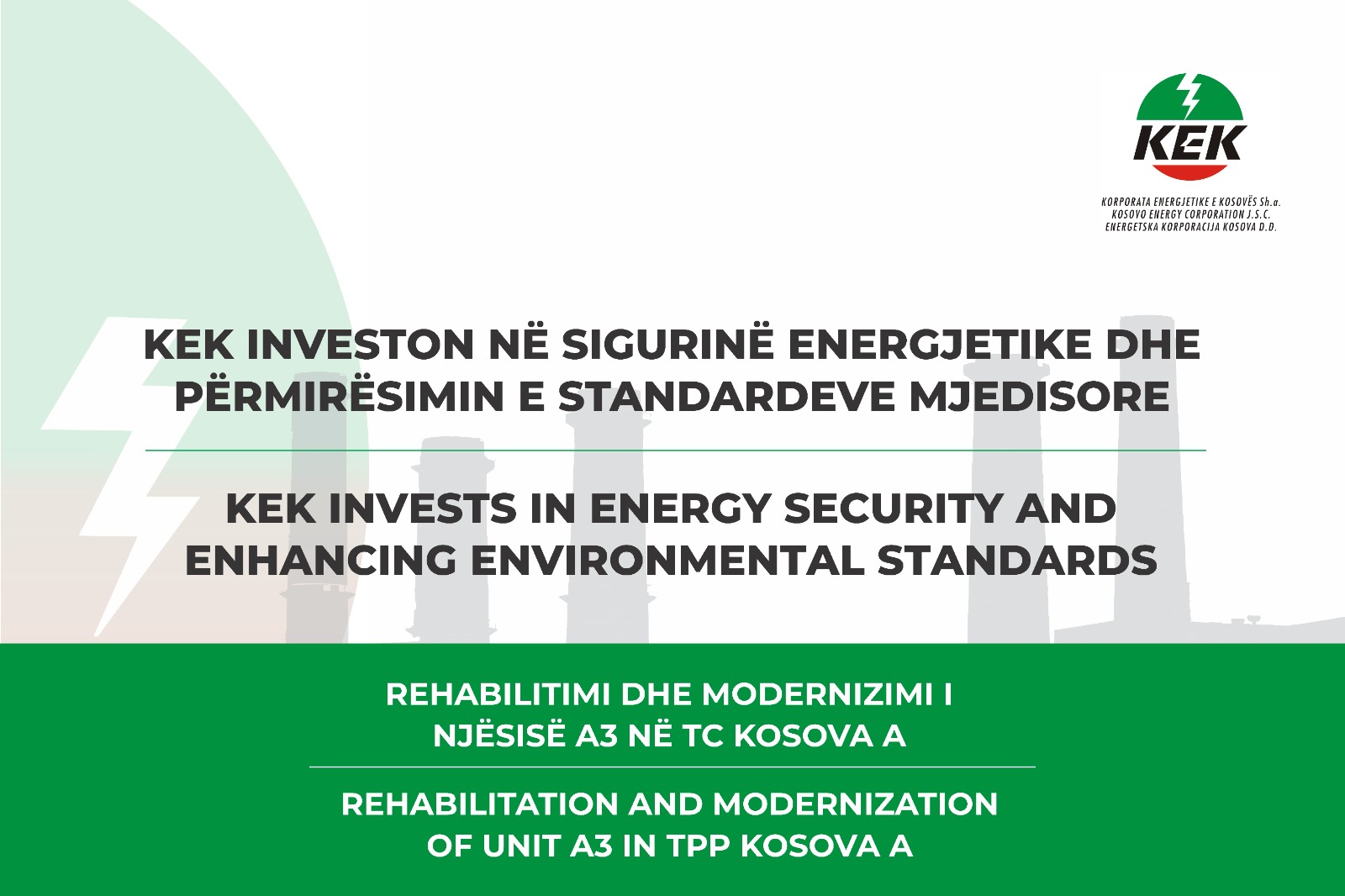 KEK

KORPORATA ENERGJETIKE E KOSOVËS Sh.a.
KOSOVO ENERGY CORPORATION J.S.C.
ENERGETSKA KORPORACIJA KOSOVA D.D.

KEK INVESTON NË SIGURINË ENERGJETIKE DHE PËRMIRËSIMIN E STANDARDEVE MJEDISORE

KEK INVESTS IN ENERGY SECURITY AND ENHANCING ENVIRONMENTAL STANDARDS

REHABILITIMI DHE MODERNIZIMI I NJËSISË A3 NË TC KOSOVA A

REHABILITATION AND MODERNIZATION OF UNIT A3 IN TPP KOSOVA A